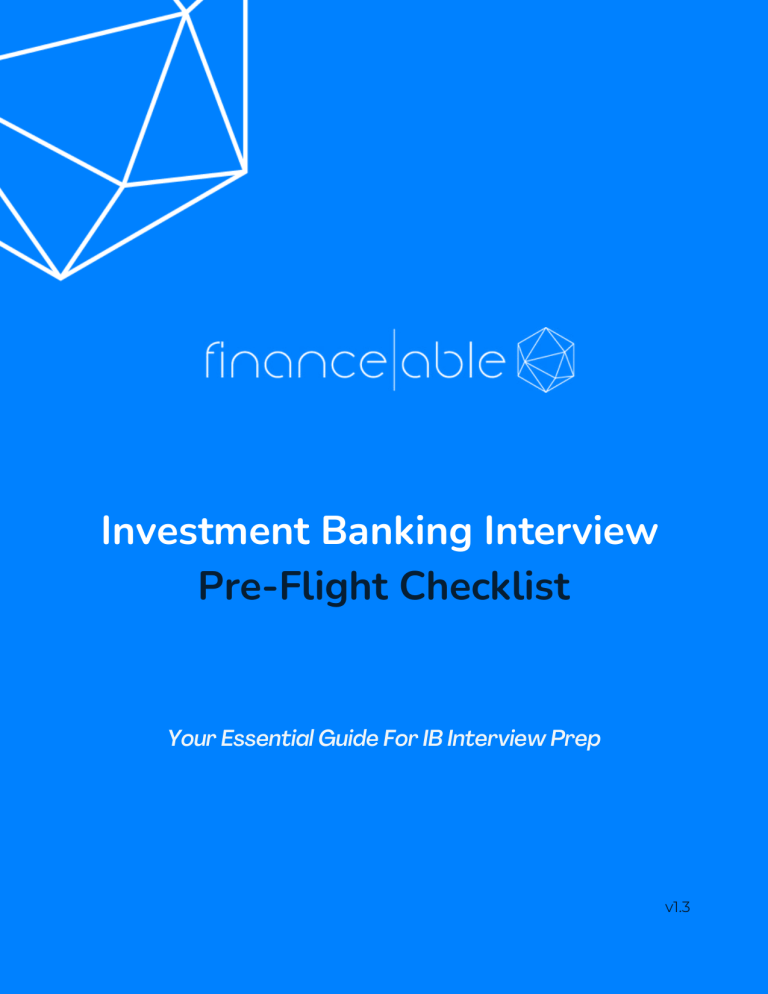 finance|able

Investment Banking Interview
Pre-Flight Checklist

Your Essential Guide For IB Interview Prep

v1.3